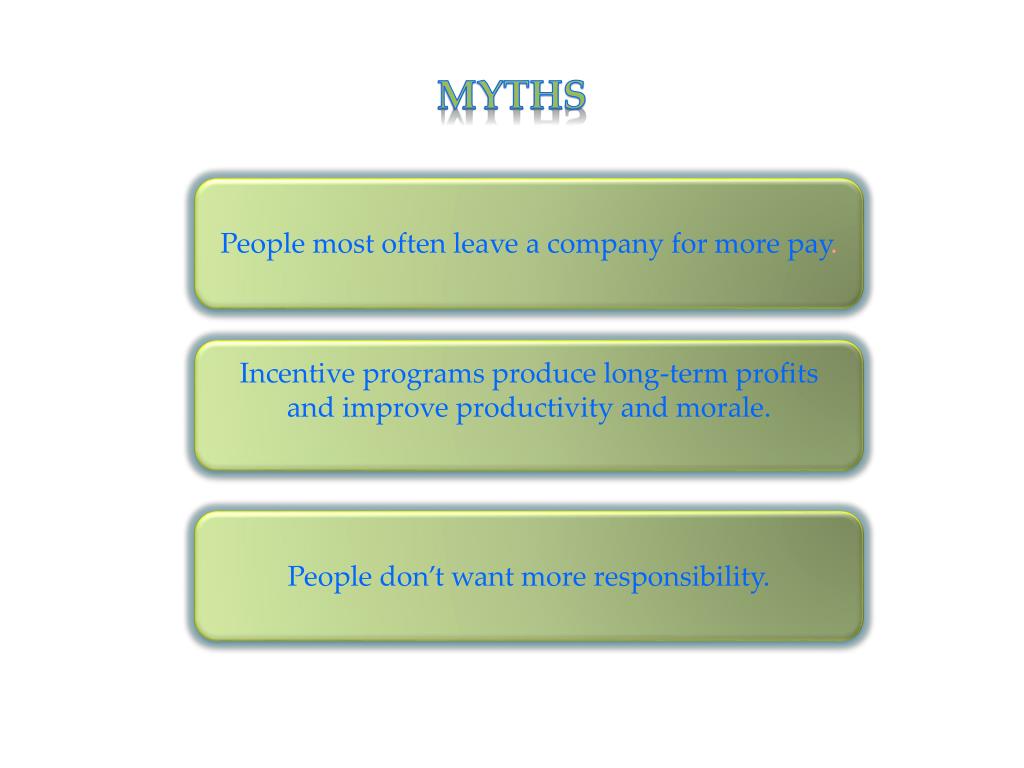 MYTHS

People most often leave a company for more pay.

Incentive programs produce long-term profits and improve productivity and morale.

People don't want more responsibility.